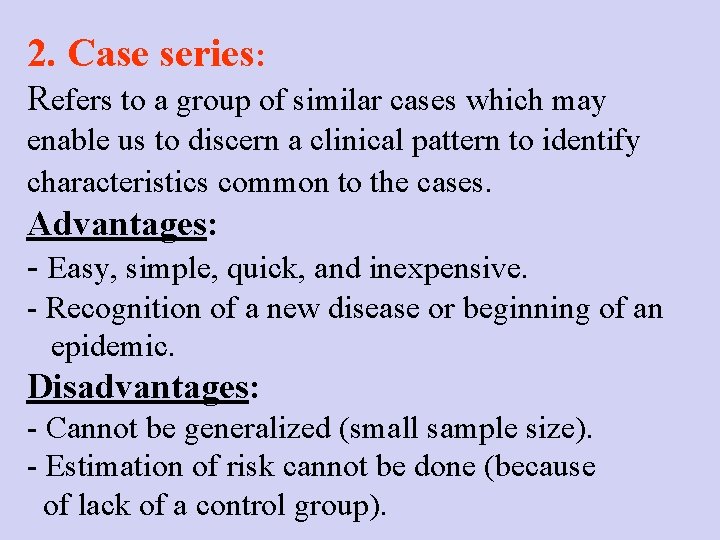 2. Case series:

Refers to a group of similar cases which may enable us to discern a clinical pattern to identify characteristics common to the cases.

Advantages:

- Easy, simple, quick, and inexpensive.
- Recognition of a new disease or beginning of an epidemic.

Disadvantages:

- Cannot be generalized (small sample size).
- Estimation of risk cannot be done (because of lack of a control group).